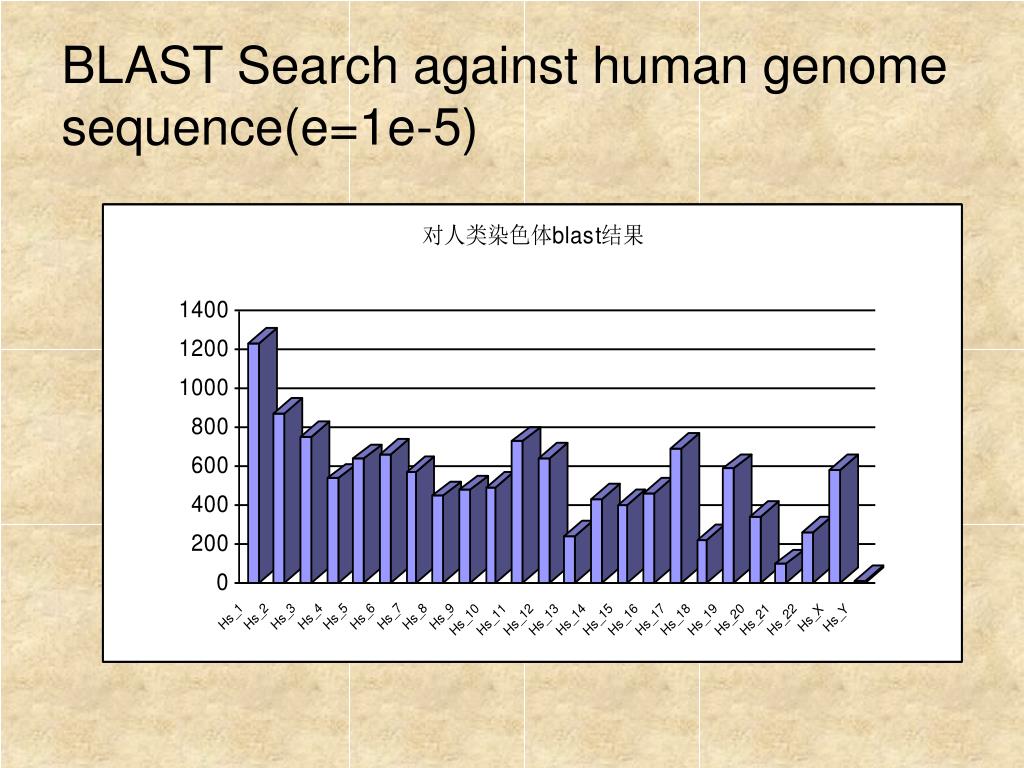 BLAST Search against human genome sequence(e=1e-5)

对人类染色体blast结果

1400
1200
1000
800
600
400
200
0

Hs_1 Hs_2 Hs_3 Hs_4 Hs_5 Hs_6 Hs_7 Hs_8 Hs_9 Hs_10 Hs_11 Hs_12 Hs_13 Hs_14 Hs_15 Hs_16 Hs_17 Hs_18 Hs_19 Hs_20 Hs_21 Hs_22 Hs_X Hs_Y